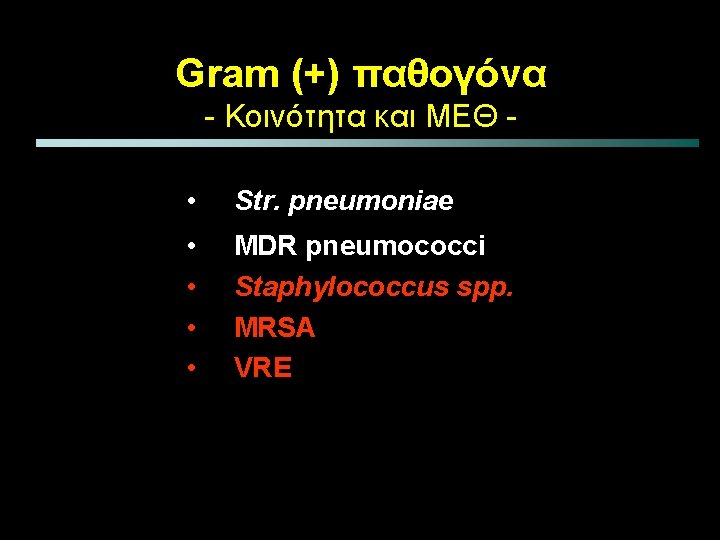 Gram (+) παθογόνα
- Κοινότητα και ΜΕΘ -

• Str. pneumoniae
• MDR pneumococci
• Staphylococcus spp.
• MRSA
• VRE